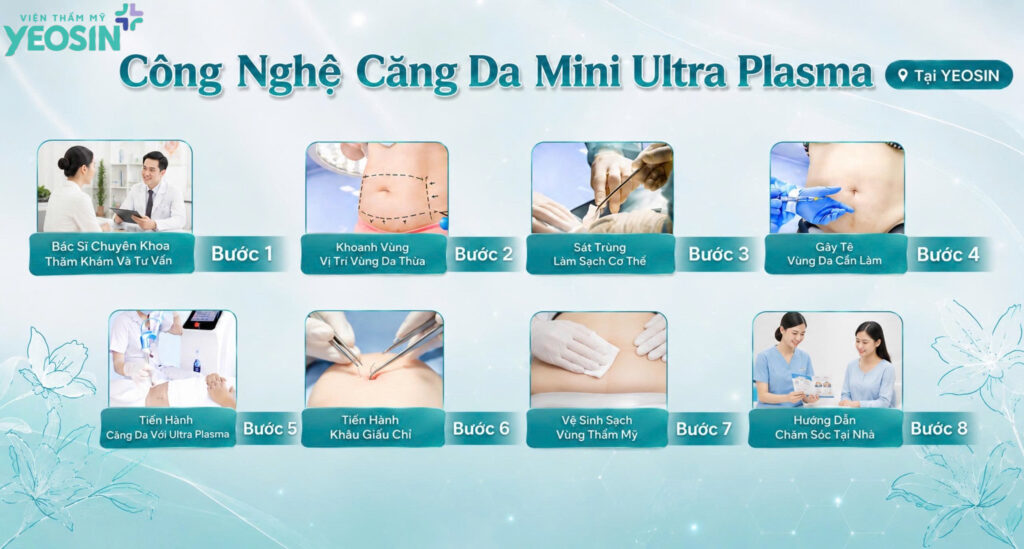 VIỆN THẨM MỸ
YEOSIN

Công Nghệ Căng Da Mini Ultra Plasma

Tại YEOSIN

Bác Sĩ Chuyên Khoa Thăm Khám Và Tư Vấn
Bước 1

Khoanh Vùng Vị Trí Vùng Da Thừa
Bước 2

Sát Trùng Làm Sạch Cơ Thể
Bước 3

Gây Tê Vùng Da Cần Làm
Bước 4

Tiến Hành Căng Da Với Ultra Plasma
Bước 5

Tiến Hành Khâu Giấu Chỉ
Bước 6

Vệ Sinh Sạch Vùng Thẩm Mỹ
Bước 7

Hướng Dẫn Chăm Sóc Tại Nhà
Bước 8